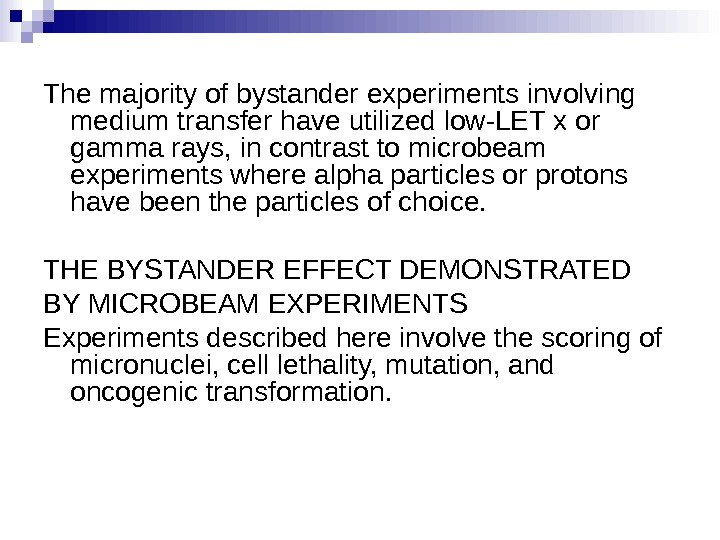 The majority of bystander experiments involving medium transfer have utilized low-LET x or gamma rays, in contrast to microbeam experiments where alpha particles or protons have been the particles of choice.

THE BYSTANDER EFFECT DEMONSTRATED BY MICROBEAM EXPERIMENTS

Experiments described here involve the scoring of micronuclei, cell lethality, mutation, and oncogenic transformation.